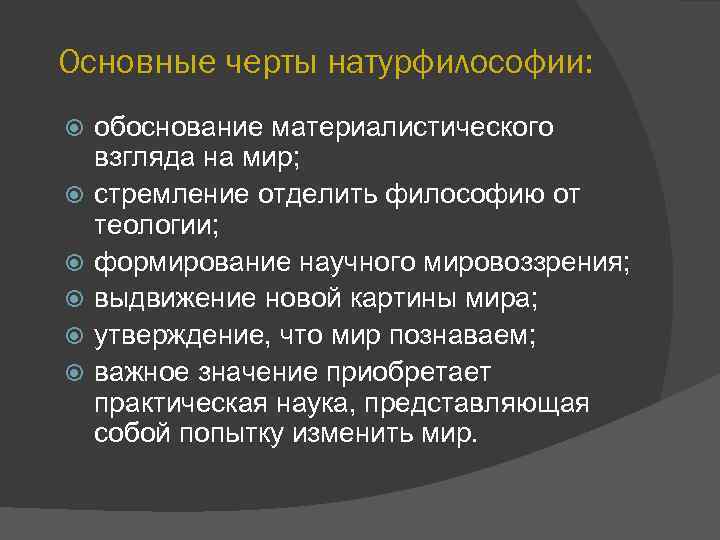 Основные черты натурфилософии:

обоснование материалистического взгляда на мир;

стремление отделить философию от теологии;

формирование научного мировоззрения;

выдвижение новой картины мира;

утверждение, что мир познаваем;

важное значение приобретает практическая наука, представляющая собой попытку изменить мир.